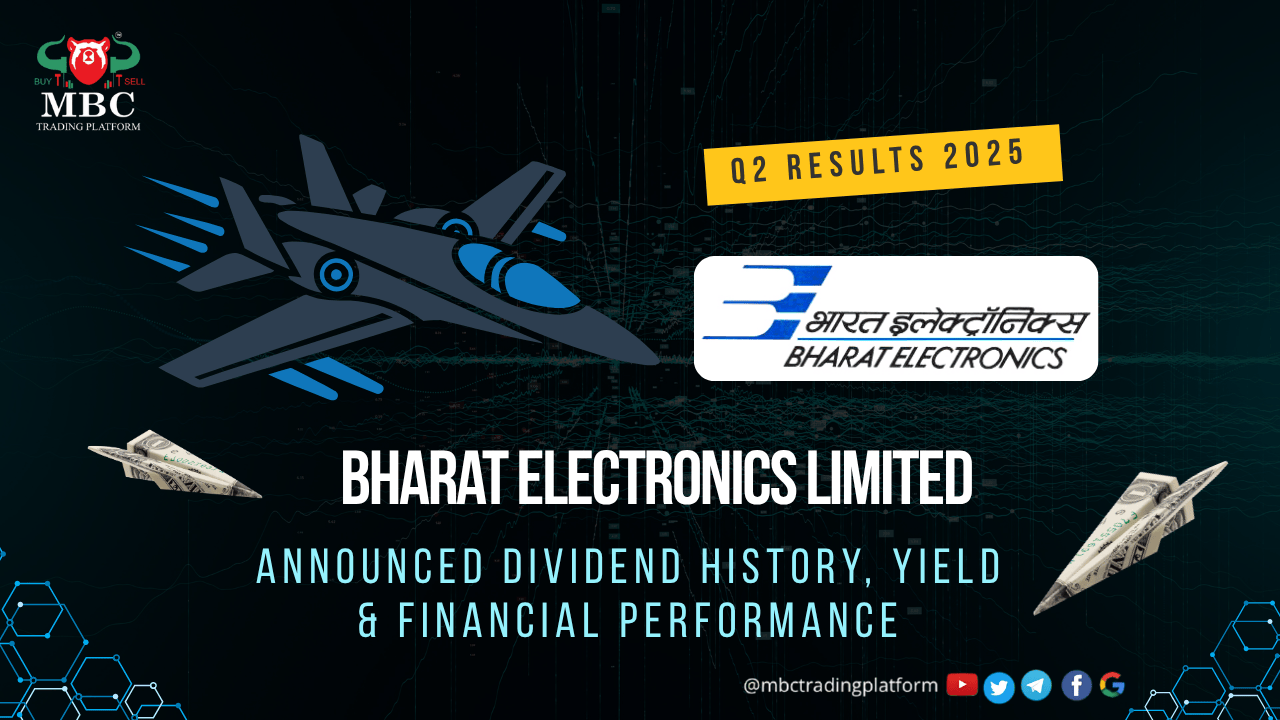 BUY SELL
MBC
TRADING PLATFORM

Q2 RESULTS 2025

भारत इलेक्ट्रॉनिक्स
BHARAT ELECTRONICS

BHARAT ELECTRONICS LIMITED

ANNOUNCED DIVIDEND HISTORY, YIELD & FINANCIAL PERFORMANCE

@mbctradingplatform